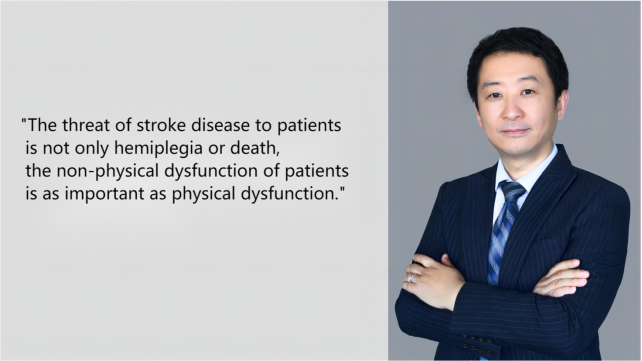 "The threat of stroke disease to patients is not only hemiplegia or death, the non-physical dysfunction of patients is as important as physical dysfunction."